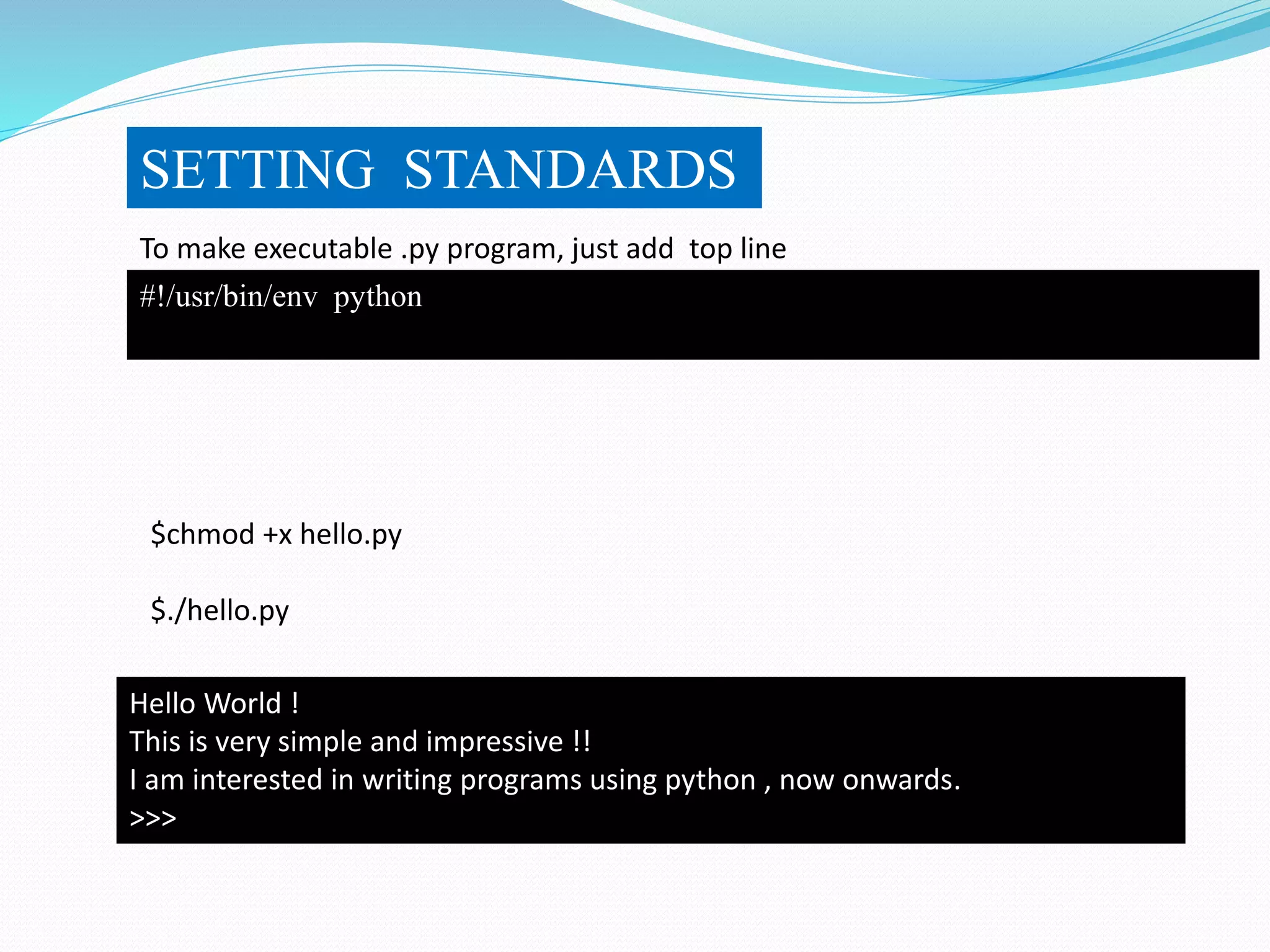 SETTING STANDARDS

To make executable .py program, just add top line

#!/usr/bin/env python

\$chmod +x hello.py

\$./hello.py

Hello World !
This is very simple and impressive !!
I am interested in writing programs using python , now onwards.
>>>